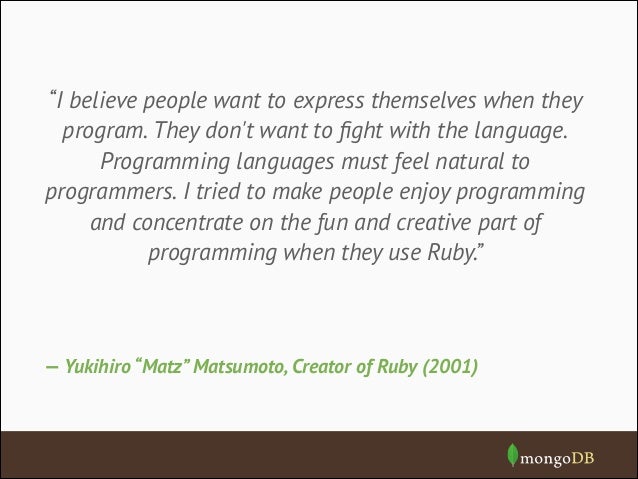 “I believe people want to express themselves when they program. They don't want to fight with the language. Programming languages must feel natural to programmers. I tried to make people enjoy programming and concentrate on the fun and creative part of programming when they use Ruby.”

— Yukihiro “Matz” Matsumoto, Creator of Ruby (2001)

mongoDB